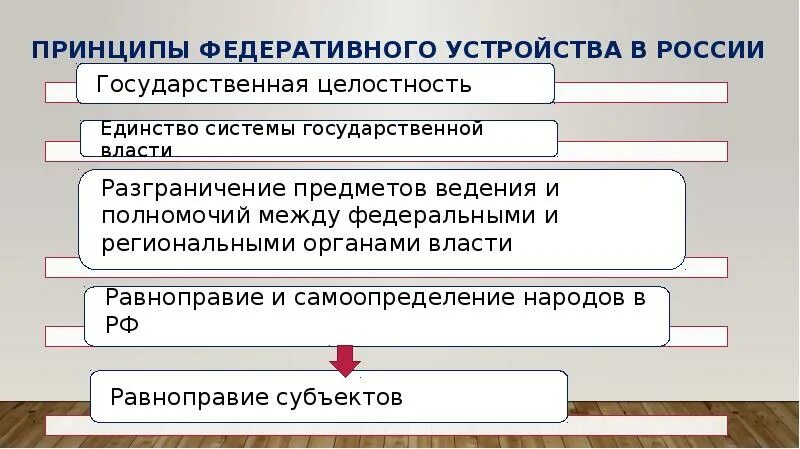 ПРИНЦИПЫ ФЕДЕРАТИВНОГО УСТРОЙСТВА В РОССИИ

Государственная целостность

Единство системы государственной власти

Разграничение предметов ведения и полномочий между федеральными и региональными органами власти

Равноправие и самоопределение народов в РФ

Равноправие субъектов